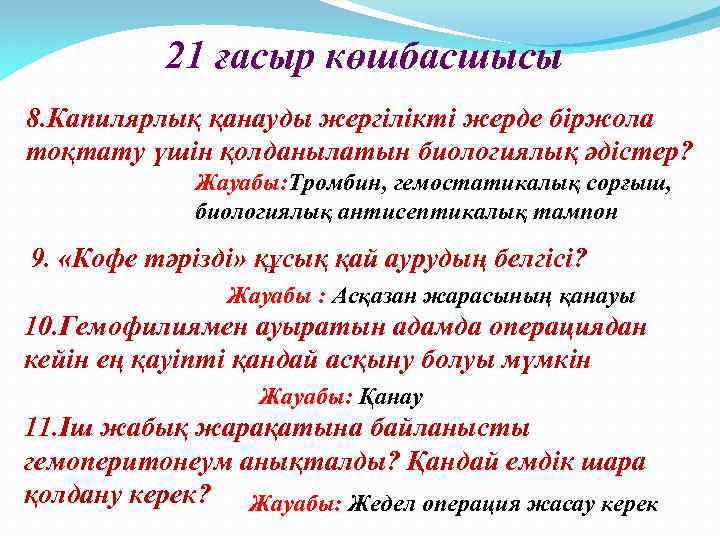 21 ғасыр көшбасшысы

8.Капилярлық қанауды жергілікті жерде біржола тоқтату үшін қолданылатын биологиялық әдістер?

Жауабы:Тромбин, гемостатикалық сорғыш, биологиялық антисептикалық тампон

9. «Кофе тәрізді» құсық қай аурудың белгісі?

Жауабы : Асқазан жарасының қанауы

10.Гемофилиямен ауыратын адамда операциядан кейін ең қауіпті қандай асқыну болуы мүмкін

Жауабы: Қанау

11.Іш жабық жарақатына байланысты гемоперитонеум анықталды? Қандай емдік шара қолдану керек?

Жауабы: Жедел операция жасау керек